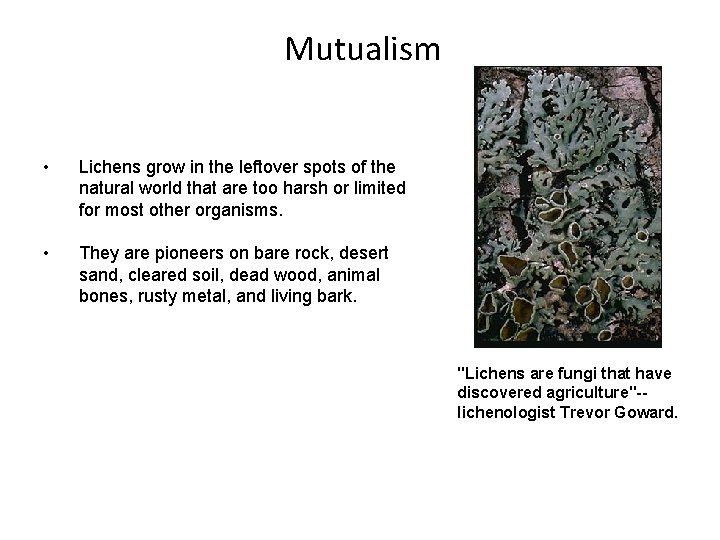 Mutualism

• Lichens grow in the leftover spots of the natural world that are too harsh or limited for most other organisms.

• They are pioneers on bare rock, desert sand, cleared soil, dead wood, animal bones, rusty metal, and living bark.

"Lichens are fungi that have discovered agriculture"-- lichenologist Trevor Goward.